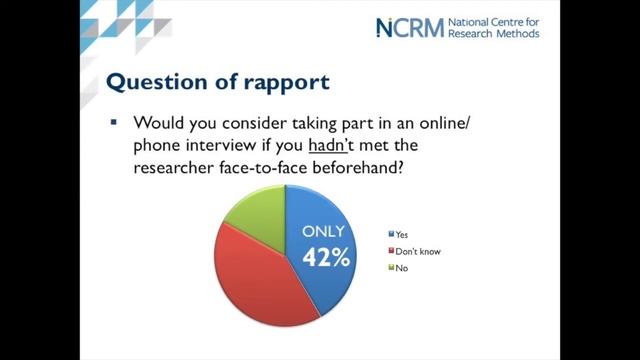 NCRM National Centre for Research Methods

Question of rapport

▪ Would you consider taking part in an online/ phone interview if you hadn't met the researcher face-to-face beforehand?

ONLY 42%

Yes
Don't know
No